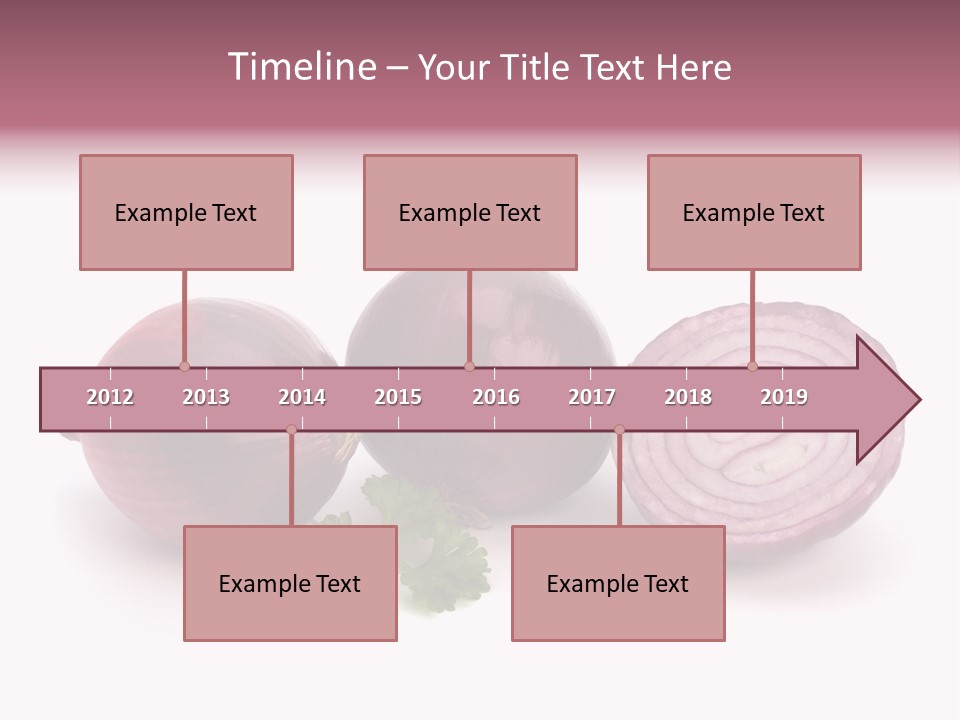 Timeline – Your Title Text Here

Example Text

Example Text

Example Text

2012 2013 2014 2015 2016 2017 2018 2019

Example Text

Example Text